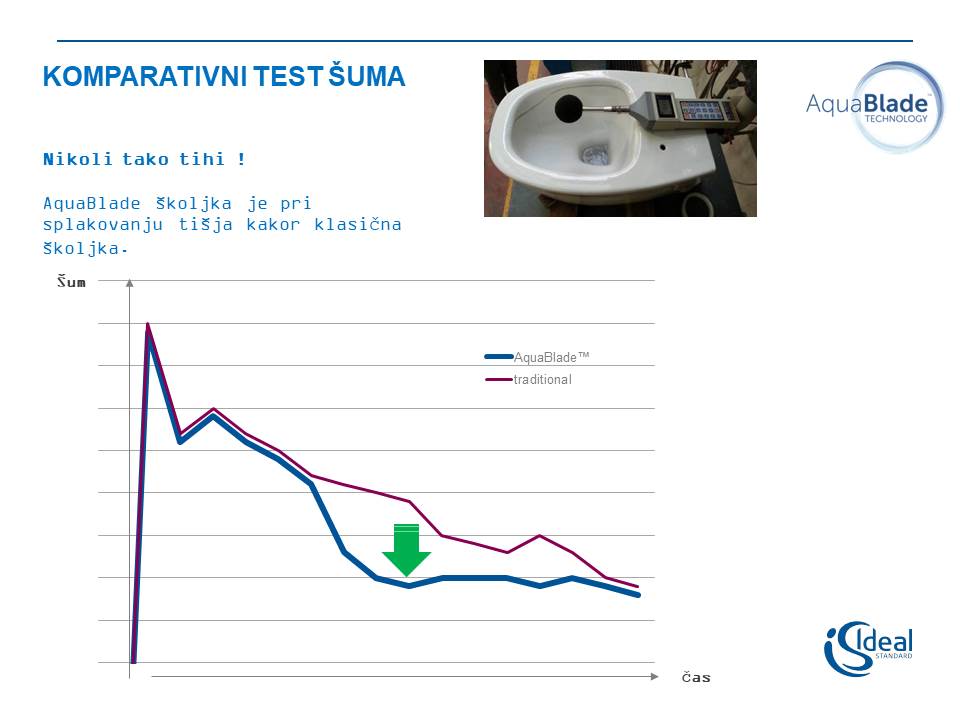 KOMPARATIVNI TEST ŠUMA

AquaBlade TECHNOLOGY

Nikoli tako tihi !

AquaBlade školjka je pri splakovanju tišja kakor klasična školjka.

Šum

AquaBlade™
traditional

Čas

Ideal STANDARD